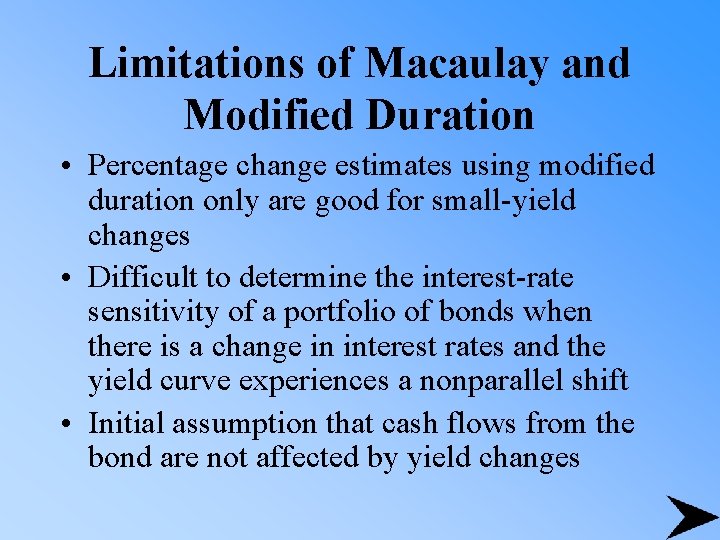 Limitations of Macaulay and Modified Duration

• Percentage change estimates using modified duration only are good for small-yield changes

• Difficult to determine the interest-rate sensitivity of a portfolio of bonds when there is a change in interest rates and the yield curve experiences a nonparallel shift

• Initial assumption that cash flows from the bond are not affected by yield changes